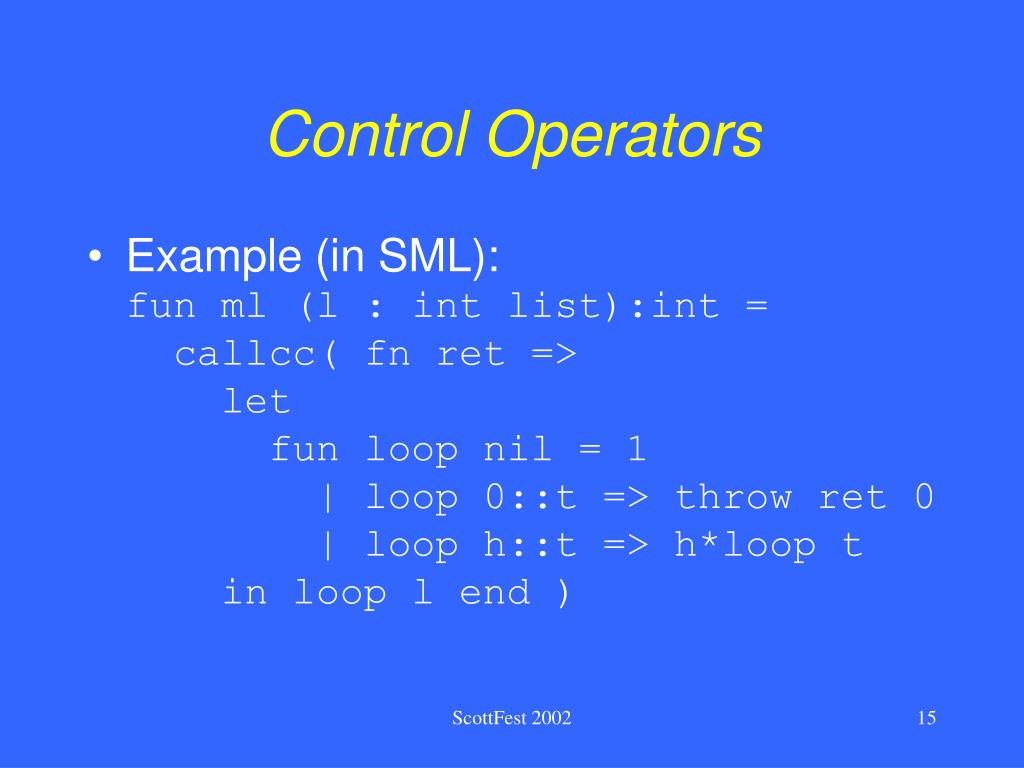 Control Operators

• Example (in SML):
fun ml (l : int list):int =
  callcc( fn ret =>
    let
      fun loop nil = 1
        | loop 0::t => throw ret 0
        | loop h::t => h*loop t
    in loop l end )

ScottFest 2002

15